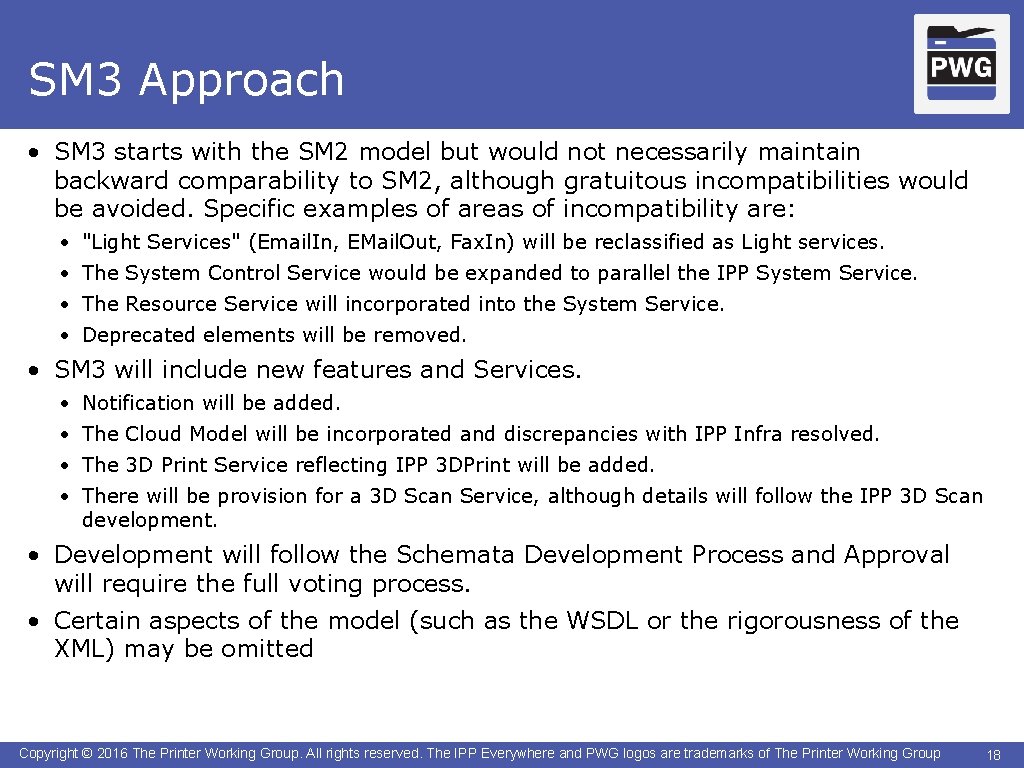 SM3 Approach

PWG

• SM3 starts with the SM2 model but would not necessarily maintain backward comparability to SM2, although gratuitous incompatibilities would be avoided. Specific examples of areas of incompatibility are:

• "Light Services" (Email.In, EMail.Out, Fax.In) will be reclassified as Light services.
• The System Control Service would be expanded to parallel the IPP System Service.
• The Resource Service will incorporated into the System Service.
• Deprecated elements will be removed.

• SM3 will include new features and Services.

• Notification will be added.
• The Cloud Model will be incorporated and discrepancies with IPP Infra resolved.
• The 3D Print Service reflecting IPP 3DPrint will be added.
• There will be provision for a 3D Scan Service, although details will follow the IPP 3D Scan development.

• Development will follow the Schemata Development Process and Approval will require the full voting process.

• Certain aspects of the model (such as the WSDL or the rigorousness of the XML) may be omitted

Copyright © 2016 The Printer Working Group. All rights reserved. The IPP Everywhere and PWG logos are trademarks of The Printer Working Group 18